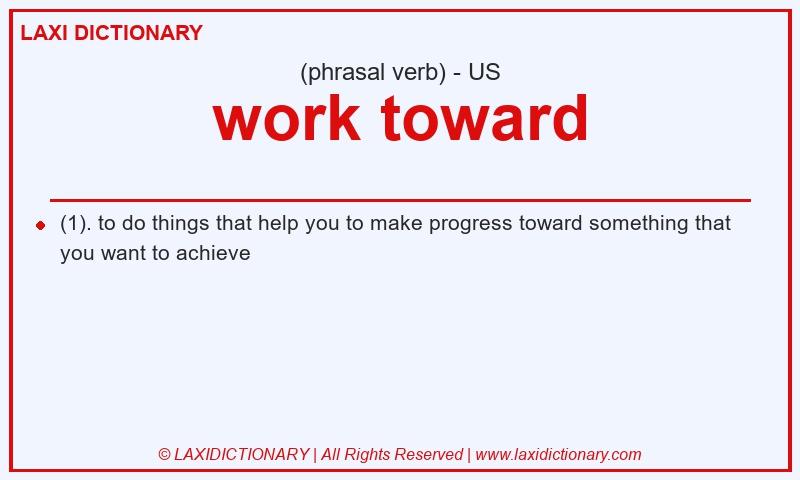 LAXI DICTIONARY

(phrasal verb) - US

work toward

(1). to do things that help you to make progress toward something that you want to achieve

© LAXIDICTIONARY | All Rights Reserved | www.laxidictionary.com